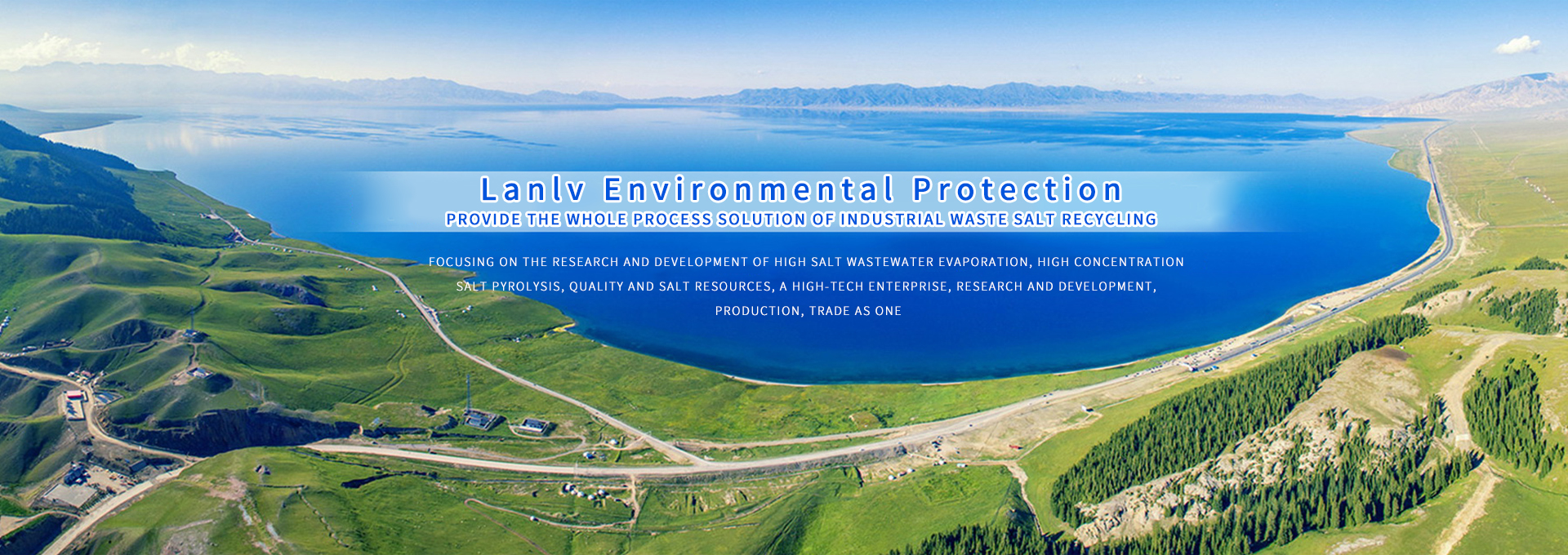 Lanlv Environmental Protection
PROVIDE THE WHOLE PROCESS SOLUTION OF INDUSTRIAL WASTE SALT RECYCLING

FOCUSING ON THE RESEARCH AND DEVELOPMENT OF HIGH SALT WASTEWATER EVAPORATION, HIGH CONCENTRATION SALT PYROLYSIS, QUALITY AND SALT RESOURCES, A HIGH-TECH ENTERPRISE, RESEARCH AND DEVELOPMENT, PRODUCTION, TRADE AS ONE